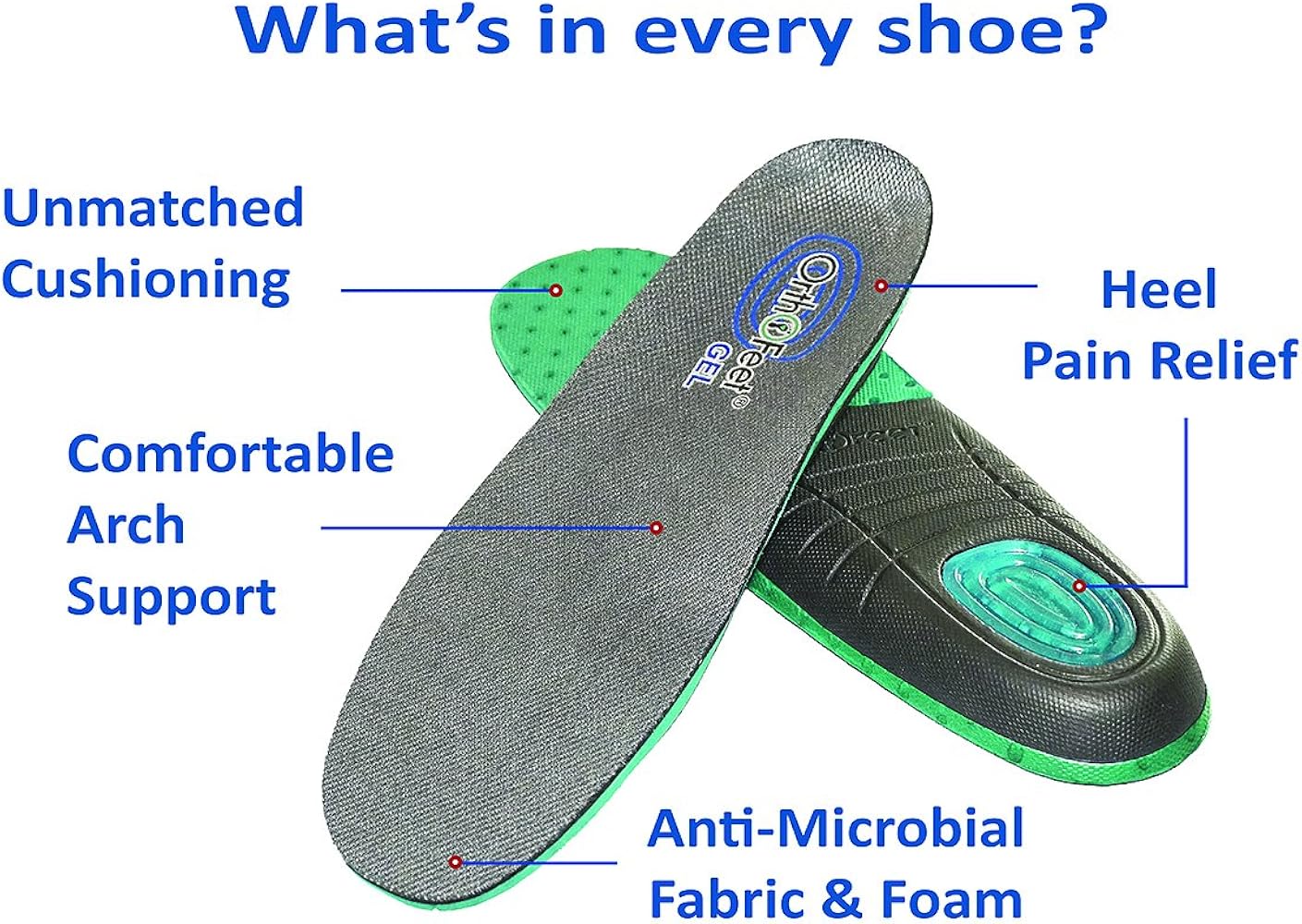 What's in every shoe?

Unmatched Cushioning

OrthoFeet®
GEL

Heel Pain Relief

Comfortable Arch Support

Anti-Microbial Fabric & Foam